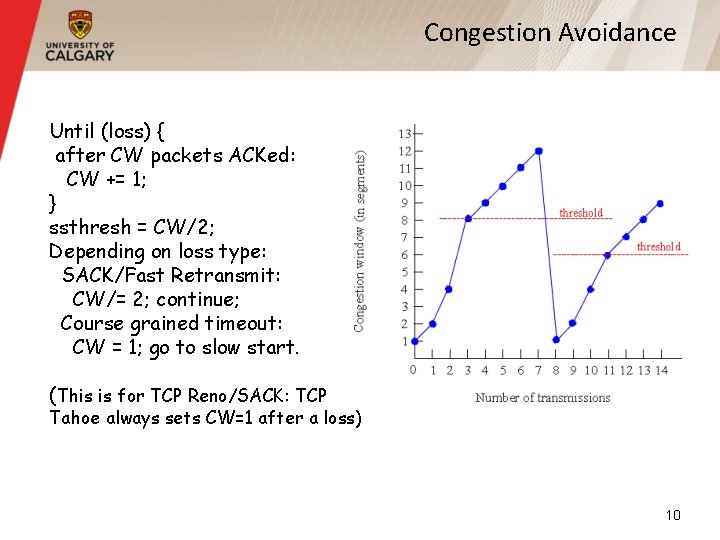 UNIVERSITY OF CALGARY

Congestion Avoidance

Until (loss) {
after CW packets ACKed:
CW += 1;
}
ssthresh = CW/2;
Depending on loss type:
SACK/Fast Retransmit:
CW/= 2; continue;
Course grained timeout:
CW = 1; go to slow start.

(This is for TCP Reno/SACK: TCP Tahoe always sets CW=1 after a loss)

Congestion window (in segments)
13
12
11
10
9
8
7
6
5
4
3
2
1
threshold
threshold
0 1 2 3 4 5 6 7 8 9 10 11 12 13 14
Number of transmissions

10